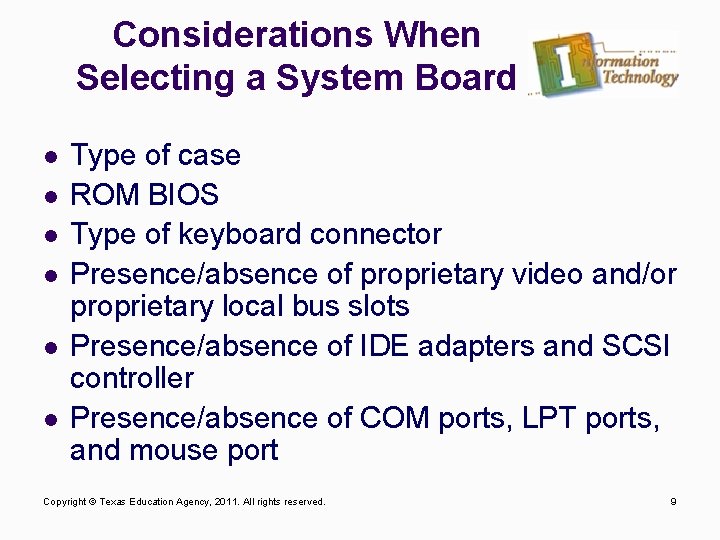 Considerations When Selecting a System Board

Information Technology

- Type of case
- ROM BIOS
- Type of keyboard connector
- Presence/absence of proprietary video and/or proprietary local bus slots
- Presence/absence of IDE adapters and SCSI controller
- Presence/absence of COM ports, LPT ports, and mouse port

Copyright © Texas Education Agency, 2011. All rights reserved.

9